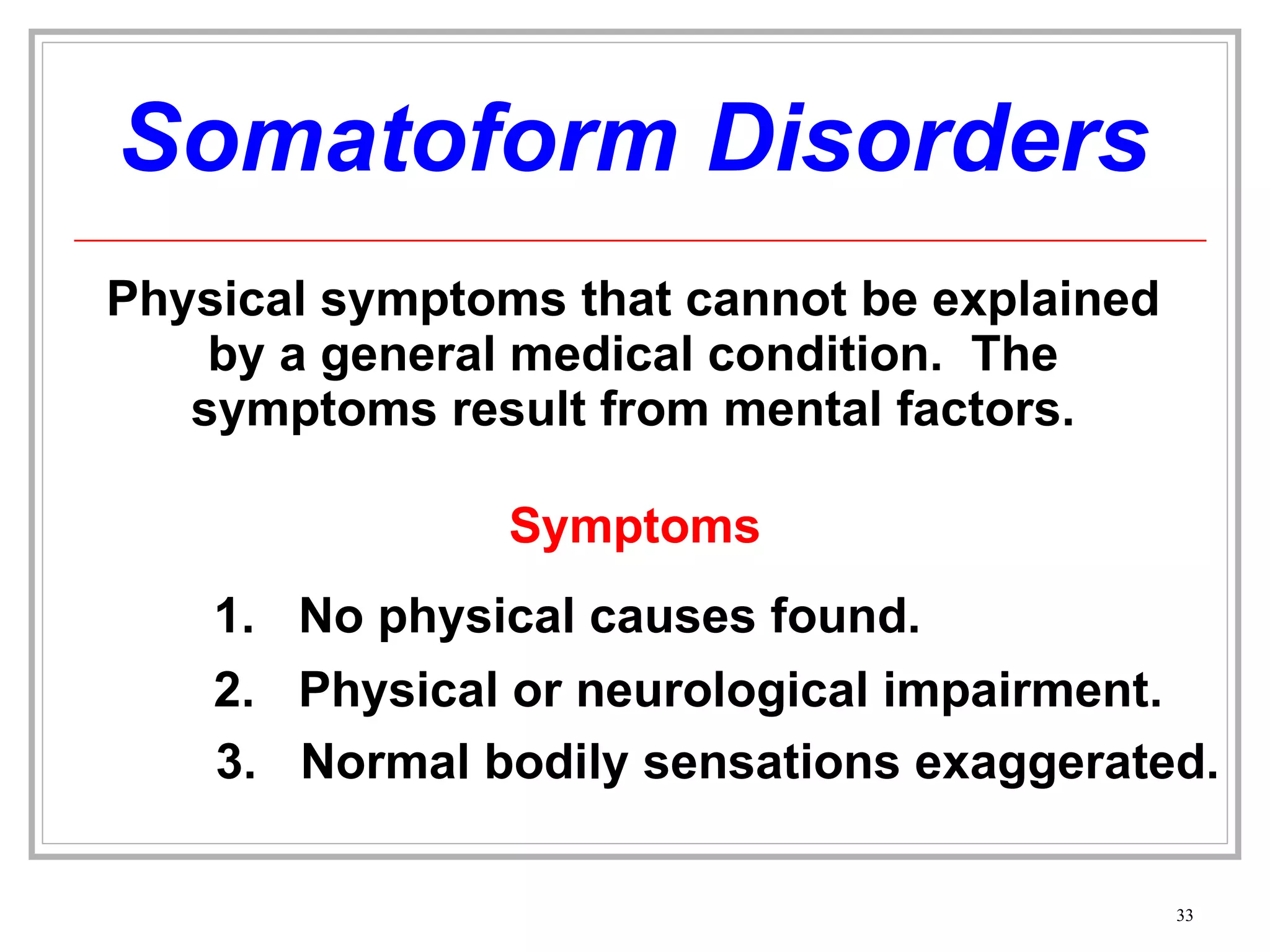 Somatoform Disorders

Physical symptoms that cannot be explained by a general medical condition. The symptoms result from mental factors.

Symptoms

1. No physical causes found.
2. Physical or neurological impairment.
3. Normal bodily sensations exaggerated.

33